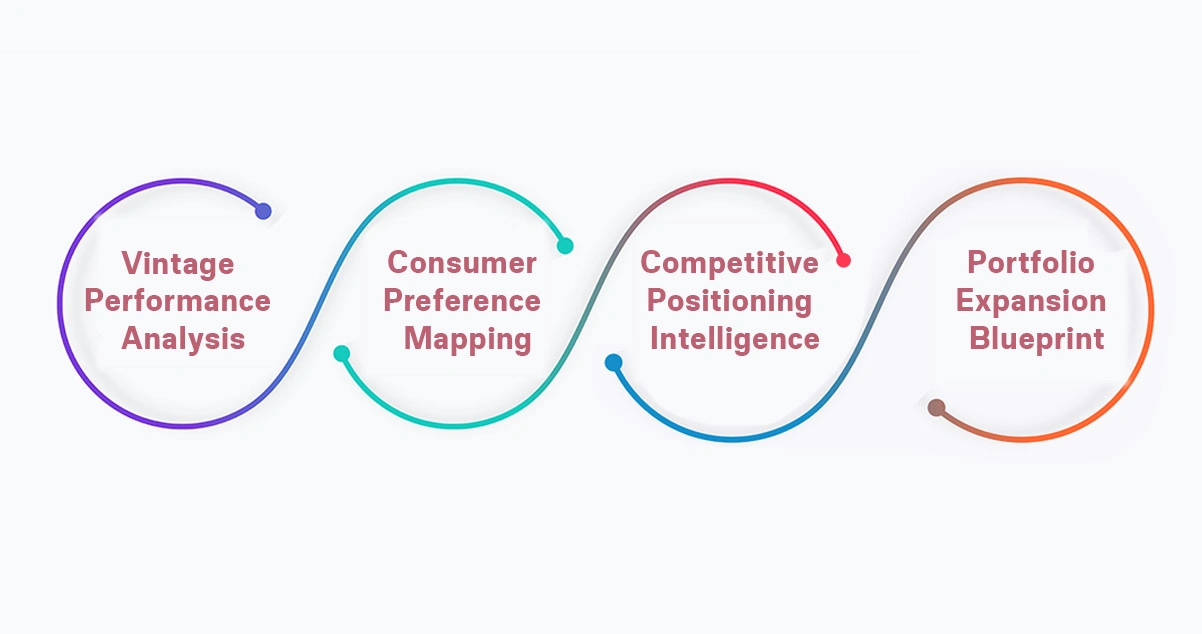 Vintage Performance Analysis

Consumer Preference Mapping

Competitive Positioning Intelligence

Portfolio Expansion Blueprint